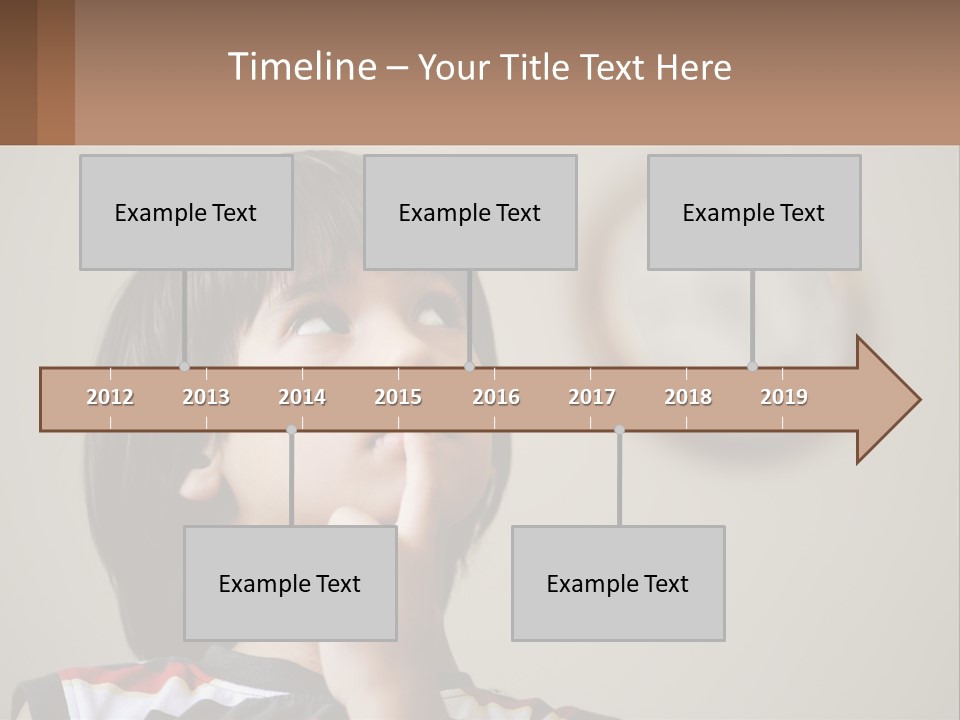 Timeline – Your Title Text Here

Example Text

Example Text

Example Text

2012 2013 2014 2015 2016 2017 2018 2019

Example Text

Example Text